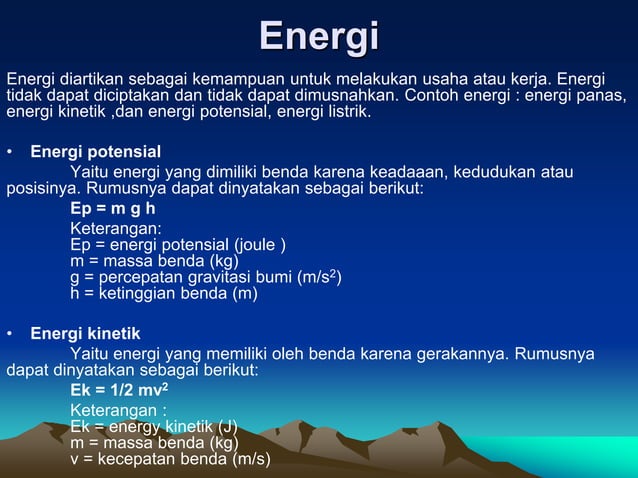 Energi

Energi diartikan sebagai kemampuan untuk melakukan usaha atau kerja. Energi tidak dapat diciptakan dan tidak dapat dimusnahkan. Contoh energi : energi panas, energi kinetik ,dan energi potensial, energi listrik.

• Energi potensial

Yaitu energi yang dimiliki benda karena keadaaan, kedudukan atau posisinya. Rumusnya dapat dinyatakan sebagai berikut:

Ep = m g h

Keterangan:
Ep = energi potensial (joule )
m = massa benda (kg)
g = percepatan gravitasi bumi (m/s$^2$)
h = ketinggian benda (m)

• Energi kinetik

Yaitu energi yang memiliki oleh benda karena gerakannya. Rumusnya dapat dinyatakan sebagai berikut:

Ek = 1/2 mv$^2$

Keterangan :
Ek = energy kinetik (J)
m = massa benda (kg)
v = kecepatan benda (m/s)